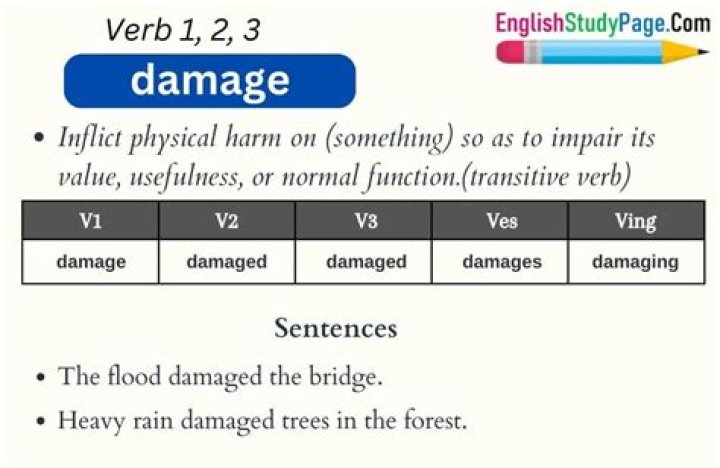 Verb 1, 2, 3

EnglishStudyPage.Com

damage

• Inflict physical harm on (something) so as to impair its value, usefulness, or normal function.(transitive verb)

| V1 | V2 | V3 | Ves | Ving |
|---|---|---|---|---|
| damage | damaged | damaged | damages | damaging |

Sentences

• The flood damaged the bridge.

• Heavy rain damaged trees in the forest.